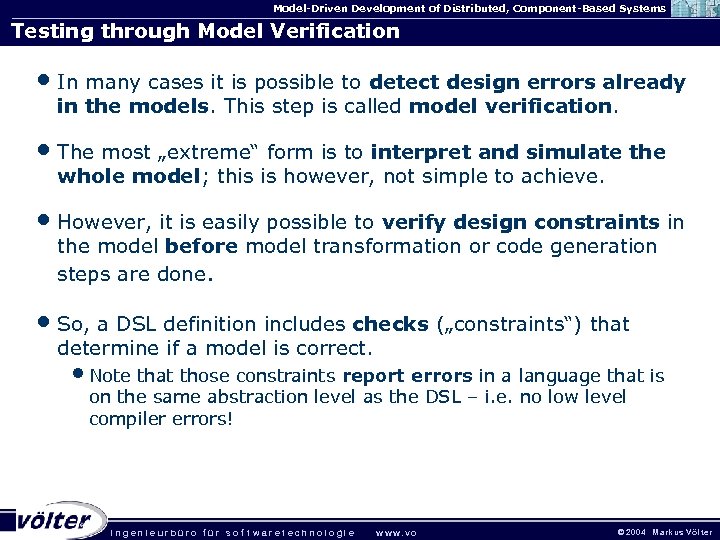 Model-Driven Development of Distributed, Component-Based Systems

Testing through Model Verification

• In many cases it is possible to **detect design errors already in the models**. This step is called **model verification**.

• The most „extreme“ form is to **interpret and simulate the whole model**; this is however, not simple to achieve.

• However, it is easily possible to **verify design constraints** in the model **before** model transformation or code generation steps are done.

• So, a DSL definition includes **checks** („constraints“) that determine if a model is correct.
  • Note that those constraints **report errors** in a language that is on the same abstraction level as the DSL – i.e. no low level compiler errors!

völter

ingenieurbüro für softwaretechnologie www.vo

©2004 Markus Völter